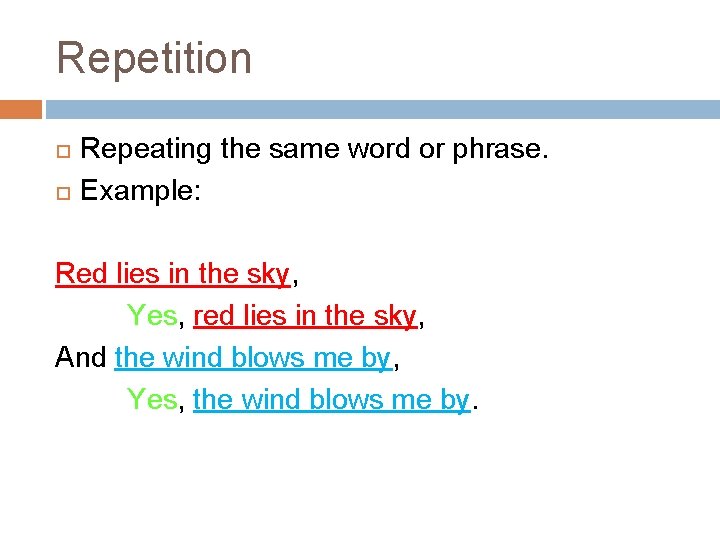 Repetition

Repeating the same word or phrase.
Example:

Red lies in the sky,
Yes, red lies in the sky,
And the wind blows me by,
Yes, the wind blows me by.